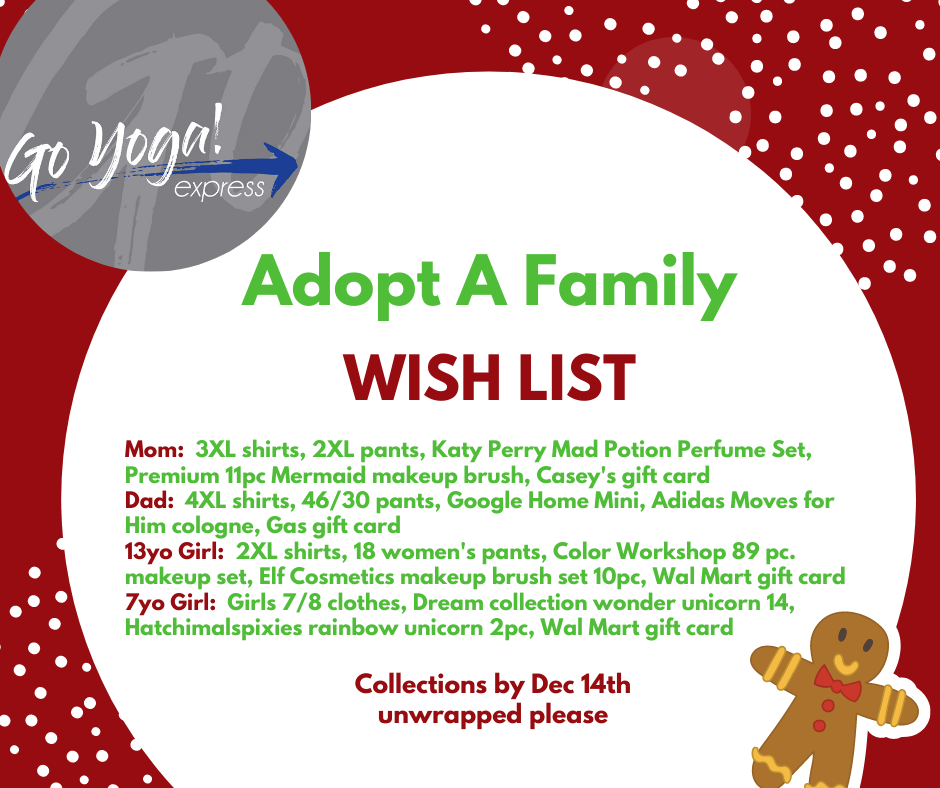 Go Yoga! express

Adopt A Family

WISH LIST

Mom: 3XL shirts, 2XL pants, Katy Perry Mad Potion Perfume Set, Premium 11pc Mermaid makeup brush, Casey's gift card
Dad: 4XL shirts, 46/30 pants, Google Home Mini, Adidas Moves for Him cologne, Gas gift card
13yo Girl: 2XL shirts, 18 women's pants, Color Workshop 89 pc. makeup set, Elf Cosmetics makeup brush set 10pc, Wal Mart gift card
7yo Girl: Girls 7/8 clothes, Dream collection wonder unicorn 14, Hatchimalspixies rainbow unicorn 2pc, Wal Mart gift card

Collections by Dec 14th unwrapped please